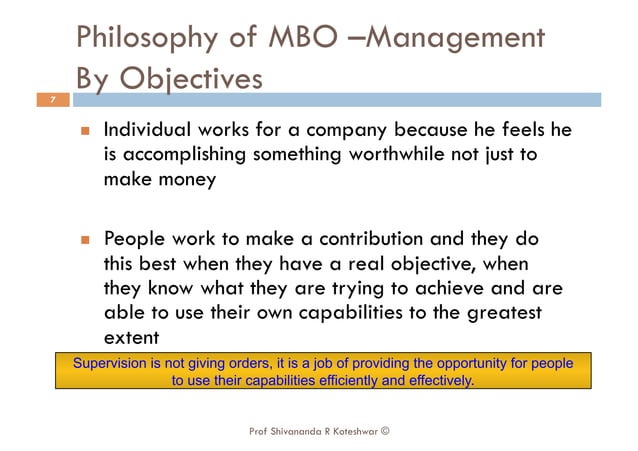 Philosophy of MBO –Management By Objectives

7

Individual works for a company because he feels he is accomplishing something worthwhile not just to make money

People work to make a contribution and they do this best when they have a real objective, when they know what they are trying to achieve and are able to use their own capabilities to the greatest extent

Supervision is not giving orders, it is a job of providing the opportunity for people to use their capabilities efficiently and effectively.

Prof Shivananda R Koteshwar ©